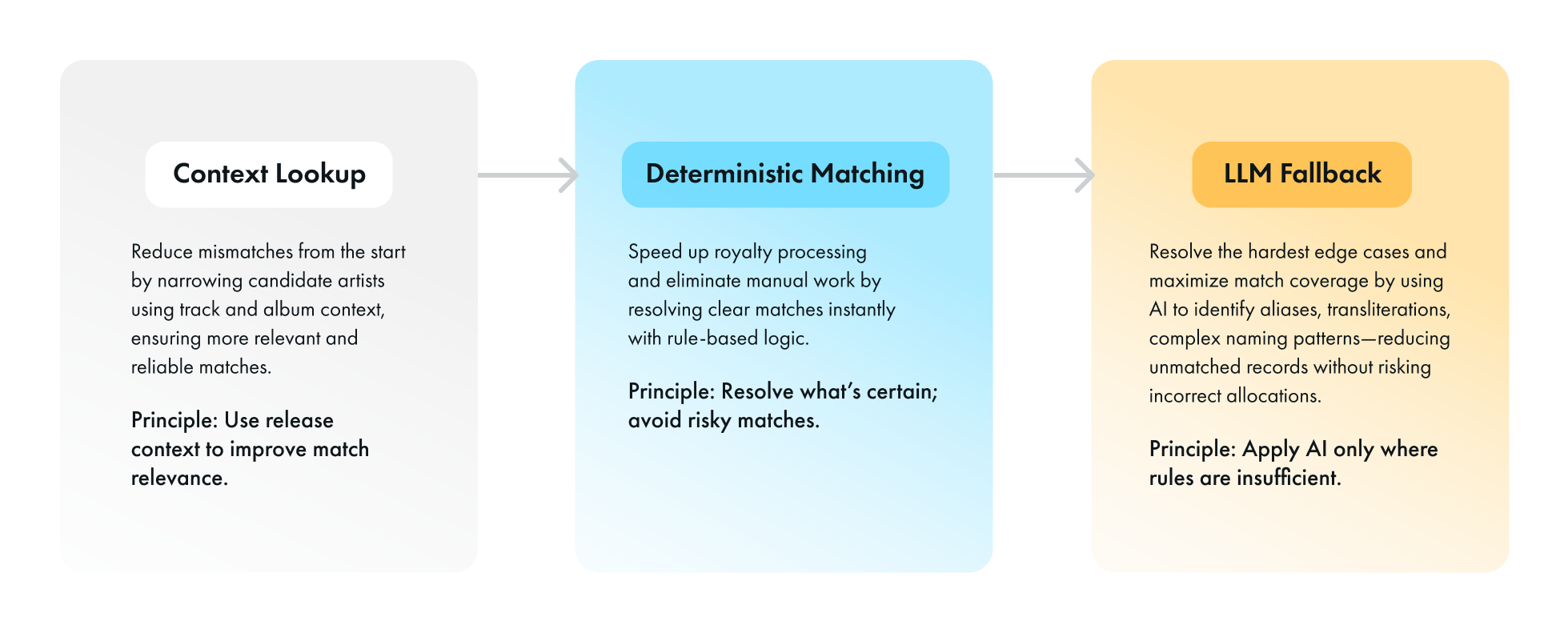 Context Lookup

Reduce mismatches from the start by narrowing candidate artists using track and album context, ensuring more relevant and reliable matches.

Principle: Use release context to improve match relevance.

Deterministic Matching

Speed up royalty processing and eliminate manual work by resolving clear matches instantly with rule-based logic.

Principle: Resolve what's certain; avoid risky matches.

LLM Fallback

Resolve the hardest edge cases and maximize match coverage by using AI to identify aliases, transliterations, complex naming patterns—reducing unmatched records without risking incorrect allocations.

Principle: Apply AI only where rules are insufficient.